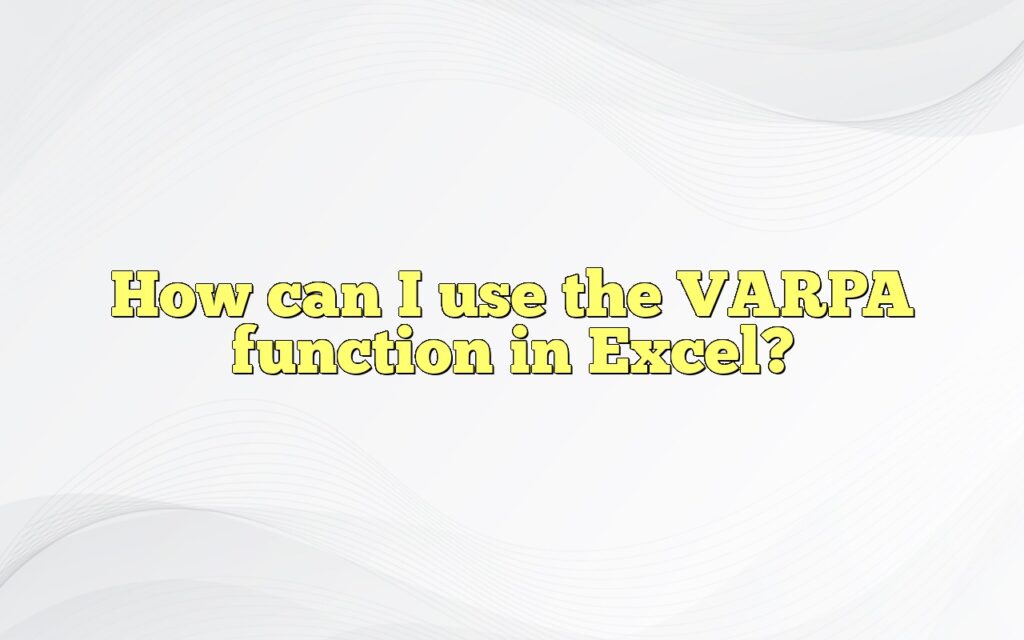 How can I use the VARPA function in Excel?